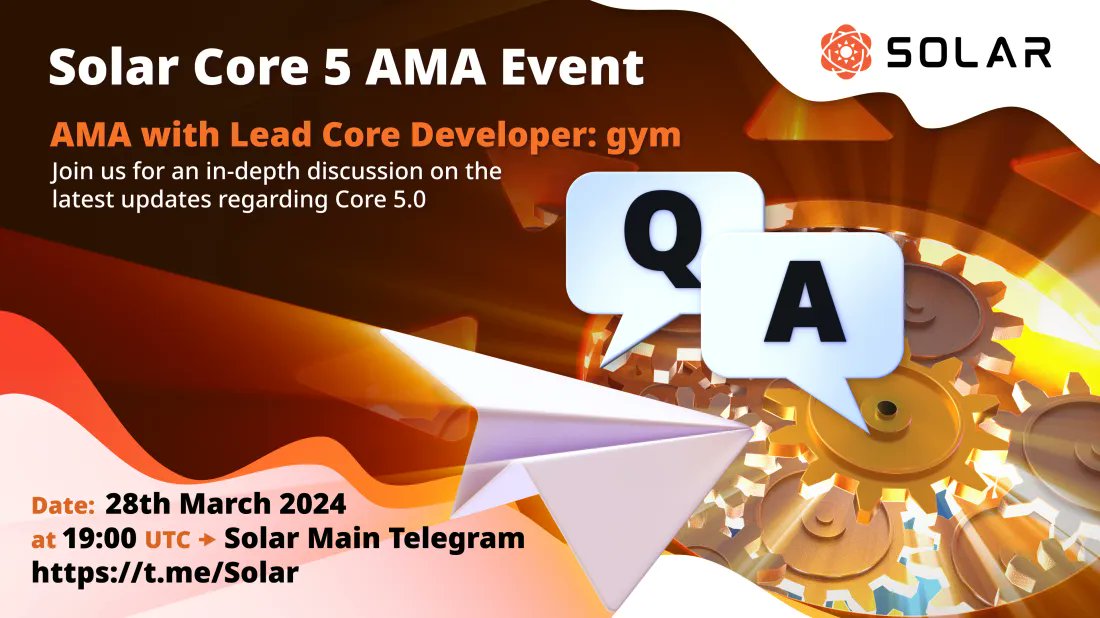 Solar Core 5 AMA Event

SOLAR

AMA with Lead Core Developer: gym

Join us for an in-depth discussion on the latest updates regarding Core 5.0

Q

A

Date: 28th March 2024
at 19:00 UTC → Solar Main Telegram
https://t.me/Solar